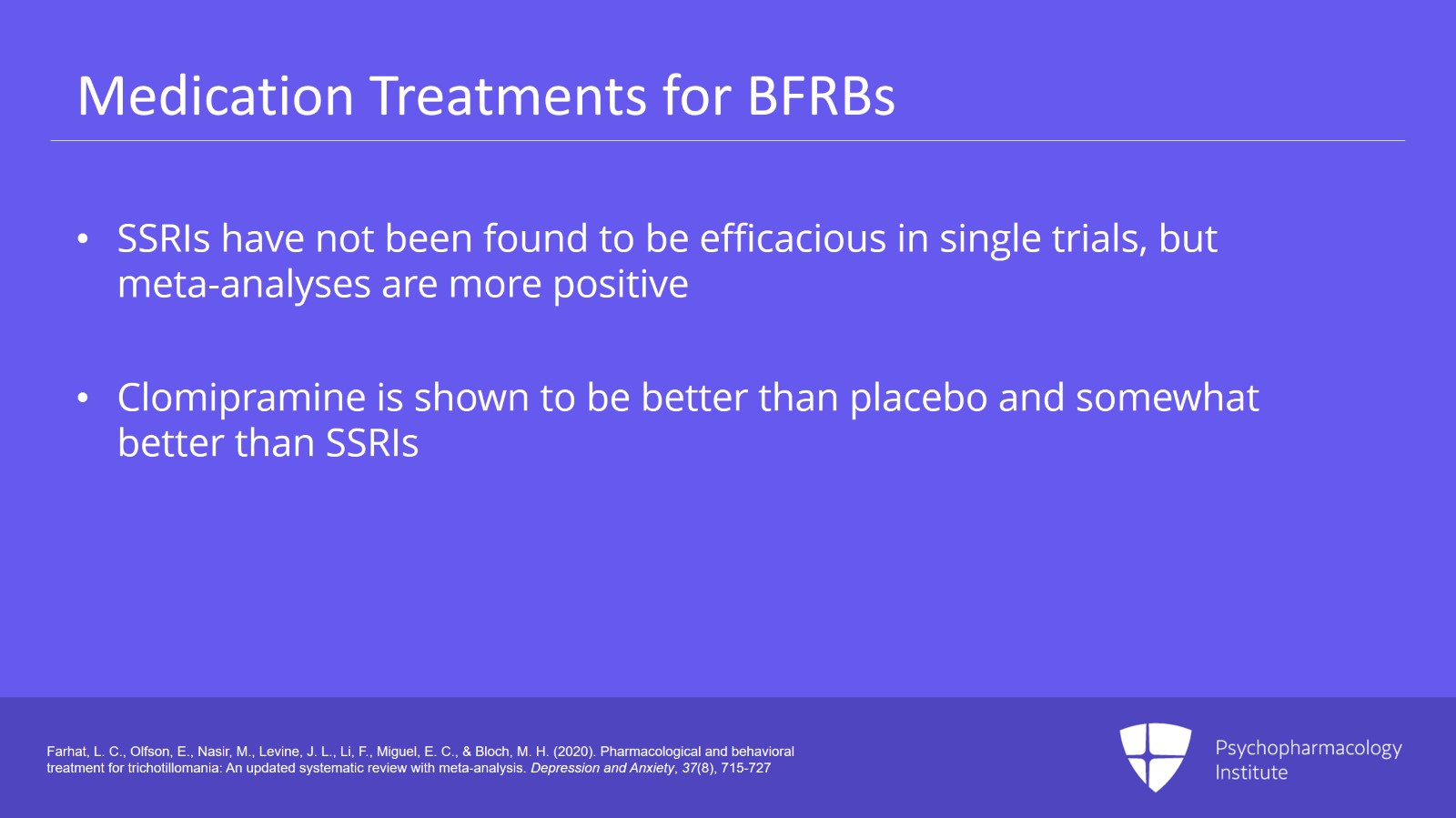 Medication Treatments for BFRBs

• SSRIs have not been found to be efficacious in single trials, but meta-analyses are more positive

• Clomipramine is shown to be better than placebo and somewhat better than SSRIs

Farhat, L. C., Olfson, E., Nasir, M., Levine, J. L., Li, F., Miguel, E. C., & Bloch, M. H. (2020). Pharmacological and behavioral treatment for trichotillomania: An updated systematic review with meta-analysis. Depression and Anxiety, 37(8), 715-727

Psychopharmacology Institute